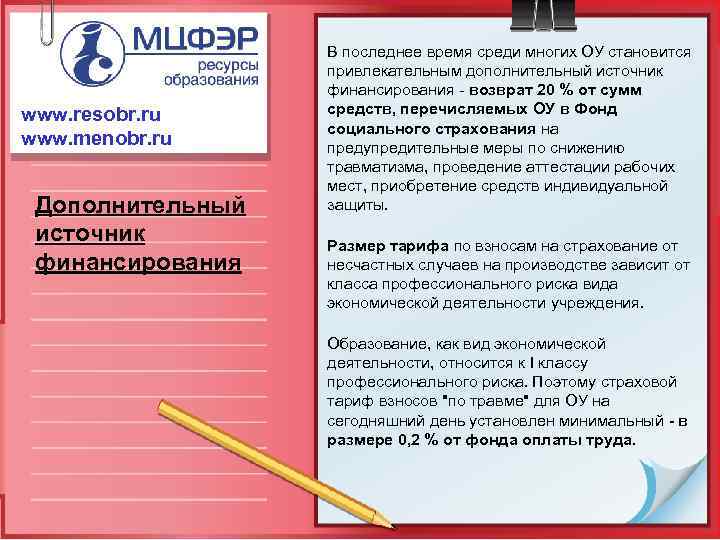 МЦФЭР
ресурсы образования

www.resobr.ru
www.menobr.ru

Дополнительный источник финансирования

В последнее время среди многих ОУ становится привлекательным дополнительный источник финансирования - возврат 20 % от сумм средств, перечисляемых ОУ в Фонд социального страхования на предупредительные меры по снижению травматизма, проведение аттестации рабочих мест, приобретение средств индивидуальной защиты.

Размер тарифа по взносам на страхование от несчастных случаев на производстве зависит от класса профессионального риска вида экономической деятельности учреждения.

Образование, как вид экономической деятельности, относится к I классу профессионального риска. Поэтому страховой тариф взносов "по травме" для ОУ на сегодняшний день установлен минимальный - в размере 0,2 % от фонда оплаты труда.